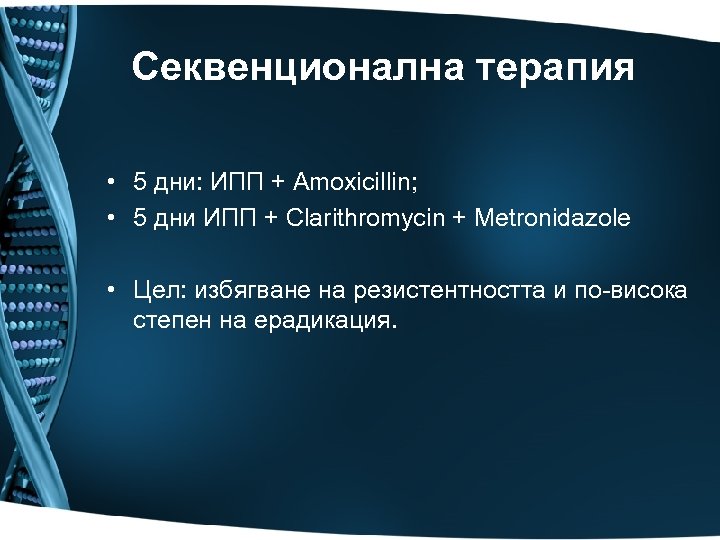 Секвенционална терапия

• 5 дни: ИПП + Amoxicillin;
• 5 дни ИПП + Clarithromycin + Metronidazole

• Цел: избягване на резистентността и по-висока степен на ерадикация.